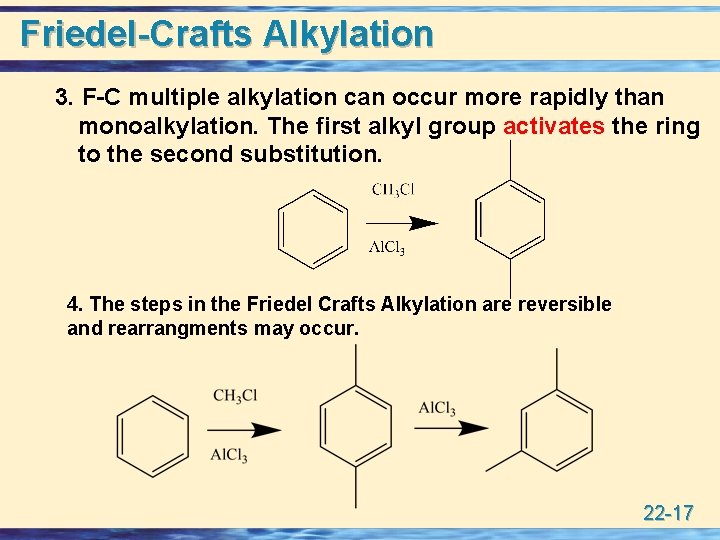 Friedel-Crafts Alkylation

3. F-C multiple alkylation can occur more rapidly than monoalkylation. The first alkyl group activates the ring to the second substitution.

$CH_3Cl$

$AlCl_3$

4. The steps in the Friedel Crafts Alkylation are reversible and rearrangments may occur.

$CH_3Cl$

$AlCl_3$

$AlCl_3$

22-17